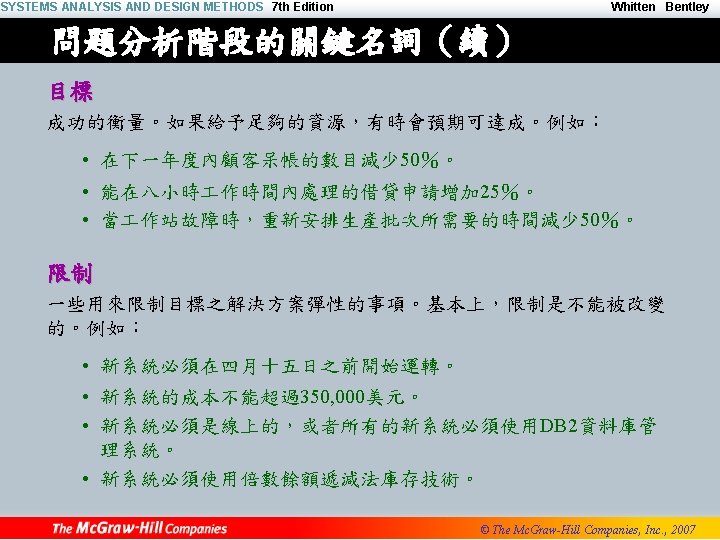 SYSTEMS ANALYSIS AND DESIGN METHODS 7th Edition Whitten Bentley

問題分析階段的關鍵名詞（續）

目標

成功的衡量。如果給予足夠的資源，有時會預期可達成。例如：

• 在下一年度內顧客呆帳的數目減少50%。
• 能在八小時工作時間內處理的借貸申請增加25%。
• 當工作站故障時，重新安排生產批次所需要的時間減少50%。

限制

一些用來限制目標之解決方案彈性的事項。基本上，限制是不能被改變的。例如：

• 新系統必須在四月十五日之前開始運轉。
• 新系統的成本不能超過350,000美元。
• 新系統必須是線上的，或者所有的新系統必須使用DB2資料庫管理系統。
• 新系統必須使用倍數餘額遞減法庫存技術。

The McGraw-Hill Companies © The McGraw-Hill Companies, Inc., 2007